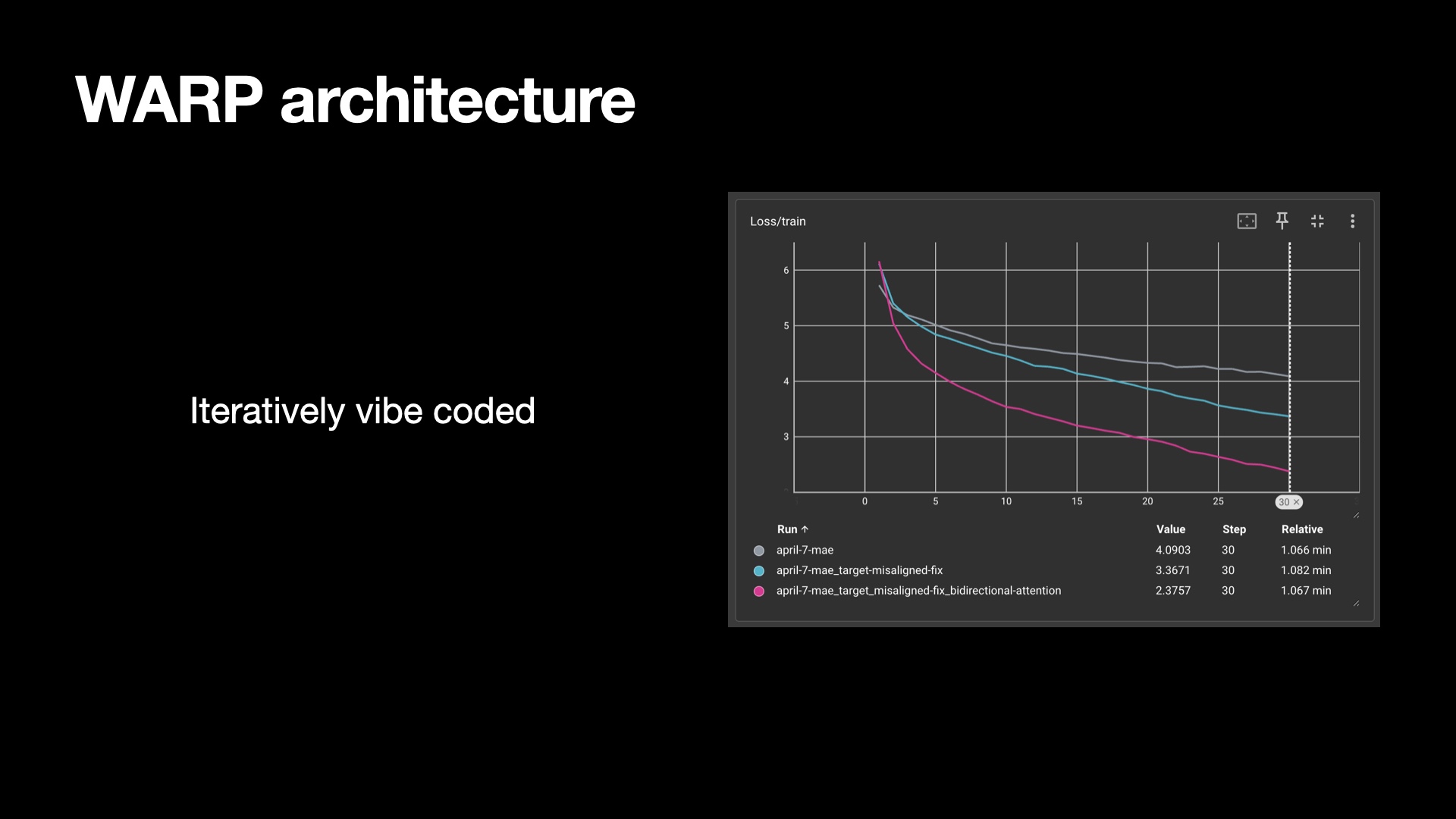 WARP architecture

Iteratively vibe coded

Loss/train

6
5
4
3

0
5
10
15
20
25
30 ×

| Run ↑ | Value | Step | Relative |
|---|---|---|---|
| april-7-mae | 4.0903 | 30 | 1.066 min |
| april-7-mae_target-misaligned-fix | 3.3671 | 30 | 1.082 min |
| april-7-mae_target_misaligned-fix_bidirectional-attention | 2.3757 | 30 | 1.067 min |